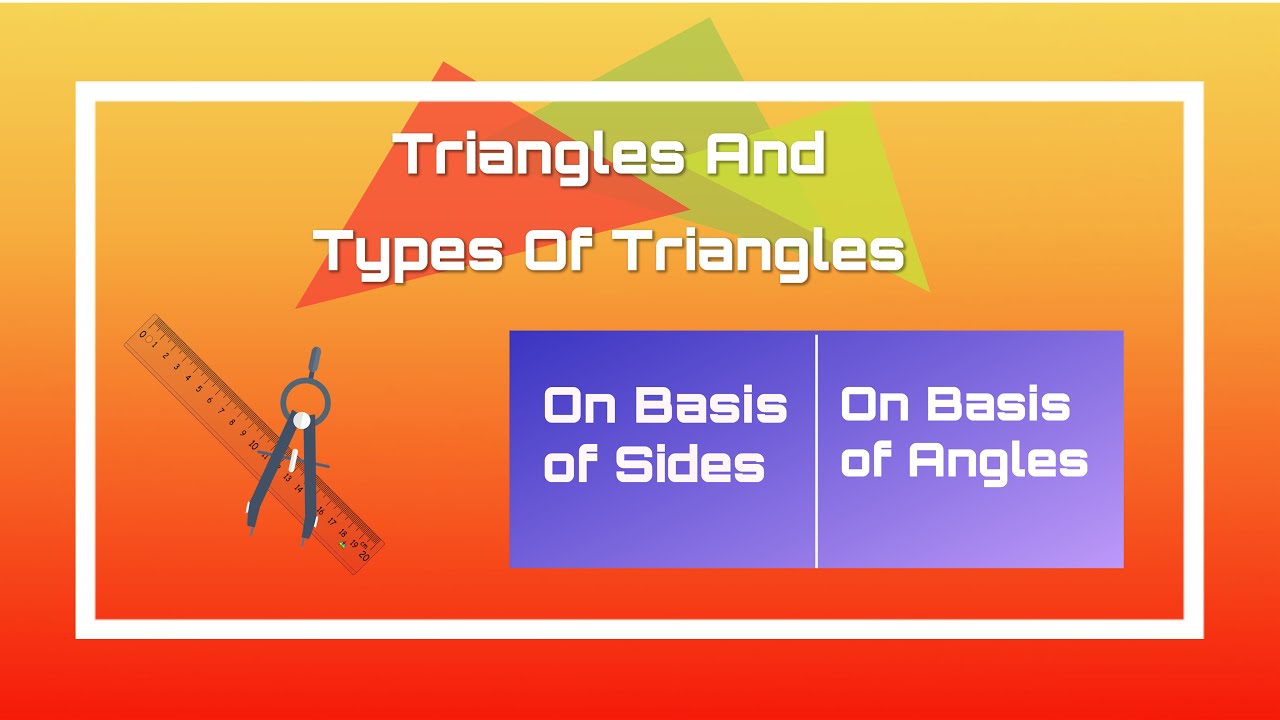 Triangles And
Types Of Triangles

On Basis of Sides

On Basis of Angles

0 1 2 3 4 5 6 7 8 9 10 11 12 13 14 15 16 17 18 19 20